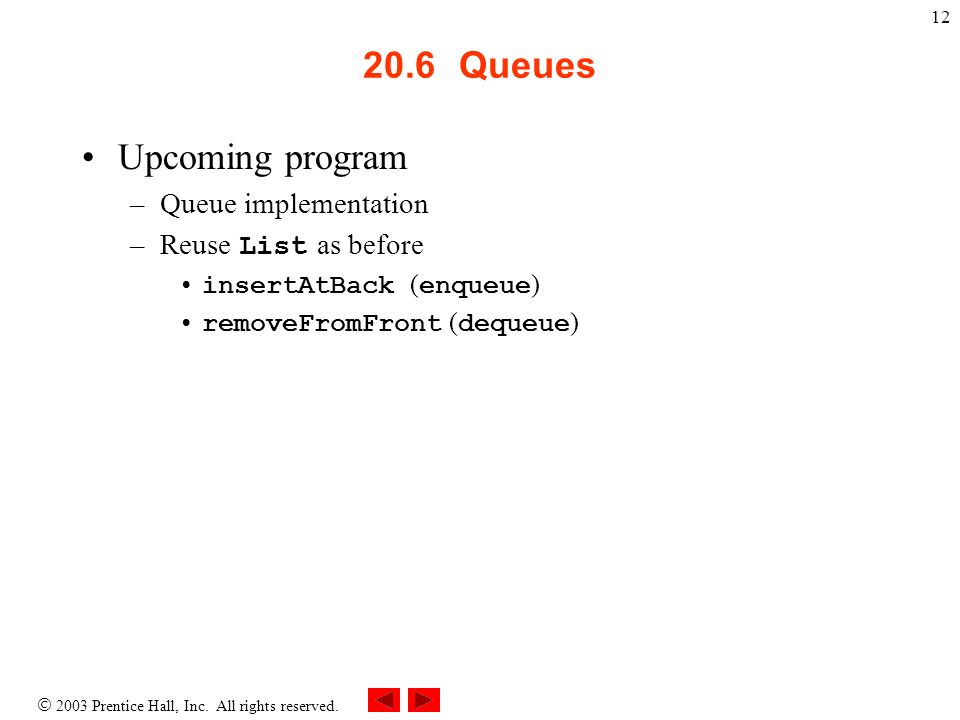 12

20.6 Queues

• Upcoming program
– Queue implementation
– Reuse List as before
• insertAtBack (enqueue)
• removeFromFront (dequeue)

© 2003 Prentice Hall, Inc. All rights reserved.